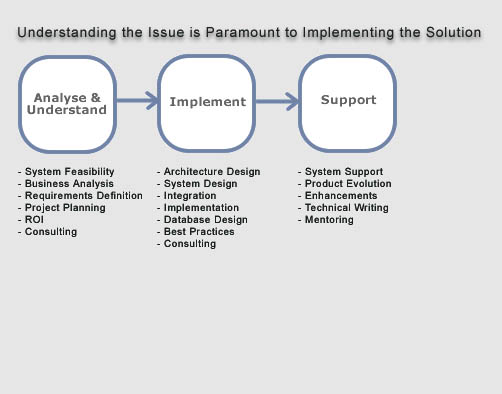 Understanding the Issue is Paramount to Implementing the Solution

Analyse & Understand

Implement

Support

- System Feasibility
- Business Analysis
- Requirements Definition
- Project Planning
- ROI
- Consulting

- Architecture Design
- System Design
- Integration
- Implementation
- Database Design
- Best Practices
- Consulting

- System Support
- Product Evolution
- Enhancements
- Technical Writing
- Mentoring